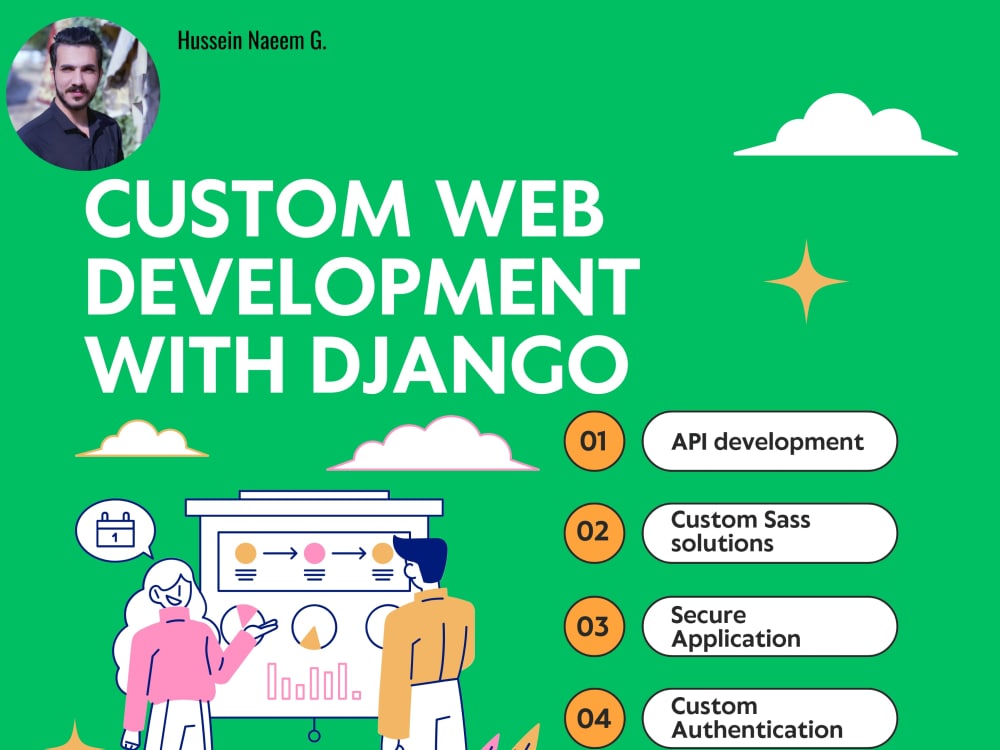 Hussein Naeem G.

CUSTOM WEB DEVELOPMENT WITH DJANGO

01 API development

02 Custom Sass solutions

03 Secure Application

04 Custom Authentication